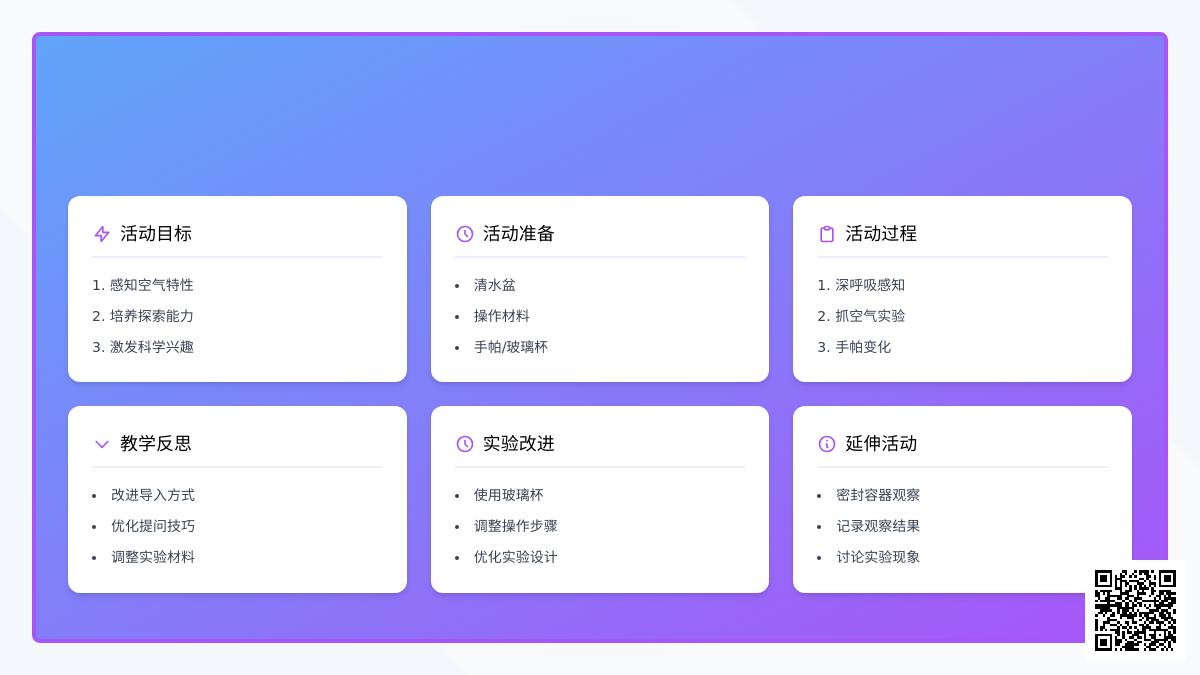 活动目标

1. 感知空气特性
2. 培养探索能力
3. 激发科学兴趣

活动准备

- 清水盆
- 操作材料
- 手帕/玻璃杯

活动过程

1. 深呼吸感知
2. 抓空气实验
3. 手帕变化

教学反思

- 改进导入方式
- 优化提问技巧
- 调整实验材料

实验改进

- 使用玻璃杯
- 调整操作步骤
- 优化实验设计

延伸活动

- 密封容器观察
- 记录观察结果
- 讨论实验现象